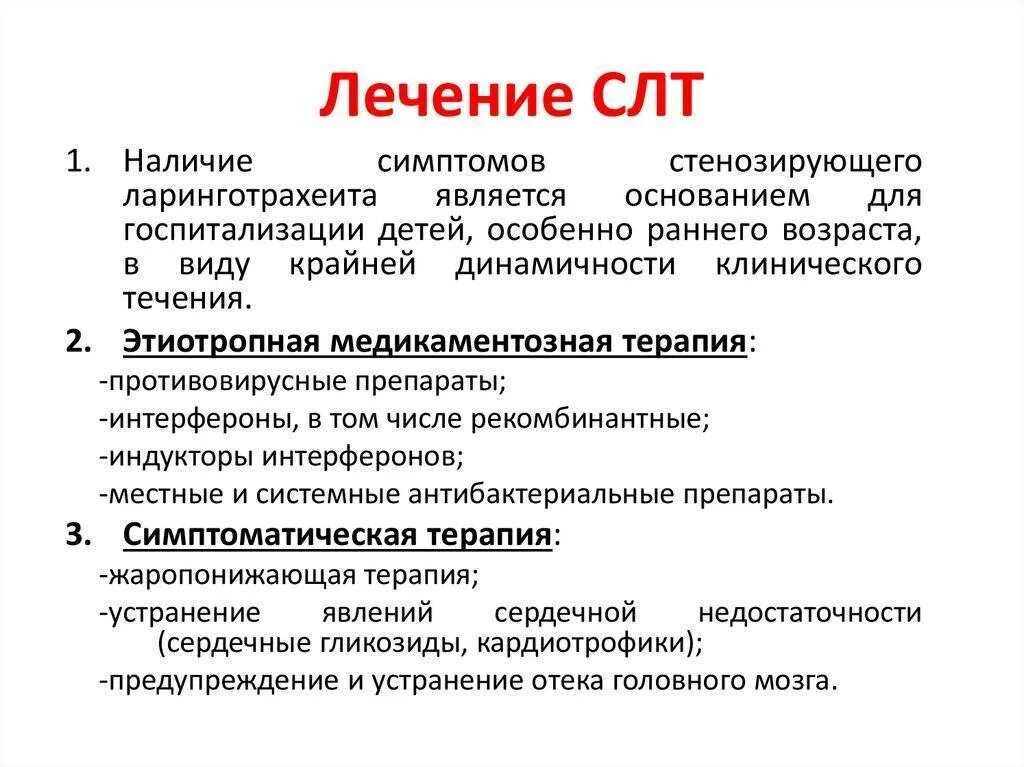 Лечение СЛТ

1. Наличие симптомов стенозирующего ларинготрахеита является основанием для госпитализации детей, особенно раннего возраста, в виду крайней динамичности клинического течения.

2. Этиотропная медикаментозная терапия:

-противовирусные препараты;

-интерфероны, в том числе рекомбинантные;

-индукторы интерферонов;

-местные и системные антибактериальные препараты.

3. Симптоматическая терапия:

-жаропонижающая терапия;

-устранение явлений сердечной недостаточности (сердечные гликозиды, кардиотрофики);

-предупреждение и устранение отека головного мозга.